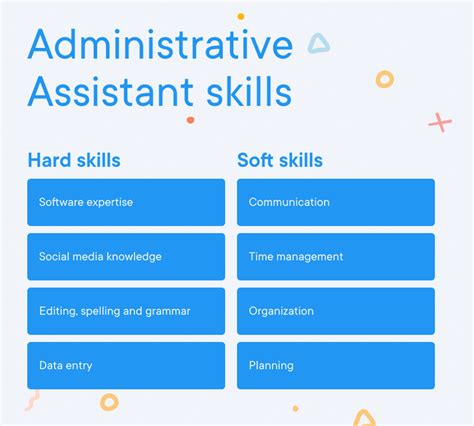 Administrative Assistant skills

Hard skills

Software expertise

Social media knowledge

Editing, spelling and grammar

Data entry

Soft skills

Communication

Time management

Organization

Planning